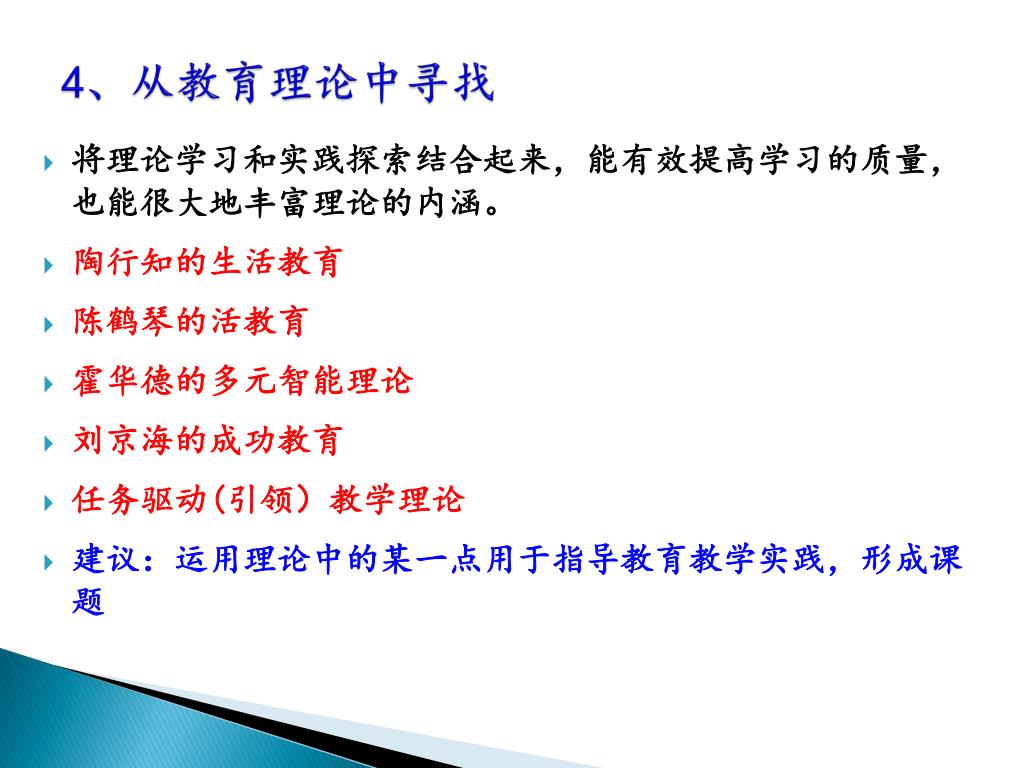 4、从教育理论中寻找

将理论学习和实践探索结合起来，能有效提高学习的质量，也能很大地丰富理论的内涵。

陶行知的生活教育

陈鹤琴的活教育

霍华德的多元智能理论

刘京海的成功教育

任务驱动(引领）教学理论

建议：运用理论中的某一点用于指导教育教学实践，形成课题